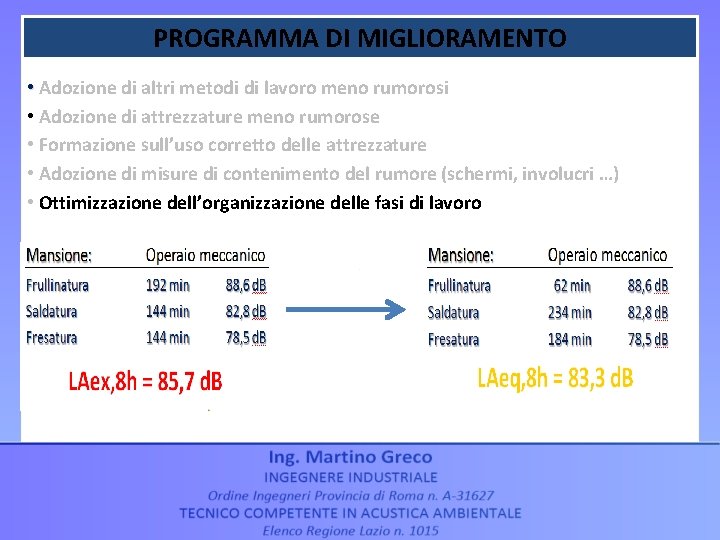 PROGRAMMA DI MIGLIORAMENTO

• Adozione di altri metodi di lavoro meno rumorosi
• Adozione di attrezzature meno rumorose
• Formazione sull'uso corretto delle attrezzature
• Adozione di misure di contenimento del rumore (schermi, involucri …)
• Ottimizzazione dell'organizzazione delle fasi di lavoro

| Mansione: | Operaio meccanico | |
|---|---|---|
| Frullinatura | 192 min | 88,6 dB |
| Saldatura | 144 min | 82,8 dB |
| Fresatura | 144 min | 78,5 dB |

LAex,8h = 85,7 dB

| Mansione: | Operaio meccanico | |
|---|---|---|
| Frullinatura | 62 min | 88,6 dB |
| Saldatura | 234 min | 82,8 dB |
| Fresatura | 184 min | 78,5 dB |

LAeq,8h = 83,3 dB

Ing. Martino Greco
INGEGNERE INDUSTRIALE
Ordine Ingegneri Provincia di Roma n. A-31627
TECNICO COMPETENTE IN ACUSTICA AMBIENTALE
Elenco Regione Lazio n. 1015